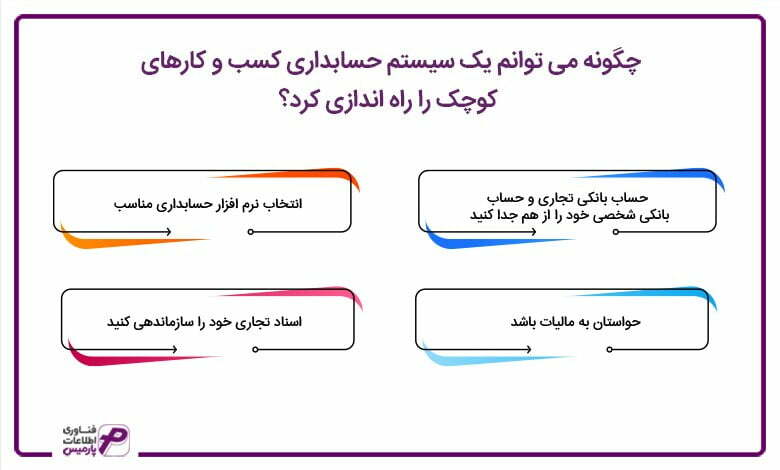 چگونه می توانم یک سیستم حسابداری کسب و کارهای کوچک را راه اندازی کرد؟

حساب بانکی تجاری و حساب بانکی شخصی خود را از هم جدا کنید

انتخاب نرم افزار حسابداری مناسب

حواستان به مالیات باشد

اسناد تجاری خود را سازماندهی کنید

فناوری اطلاعات پارمیس